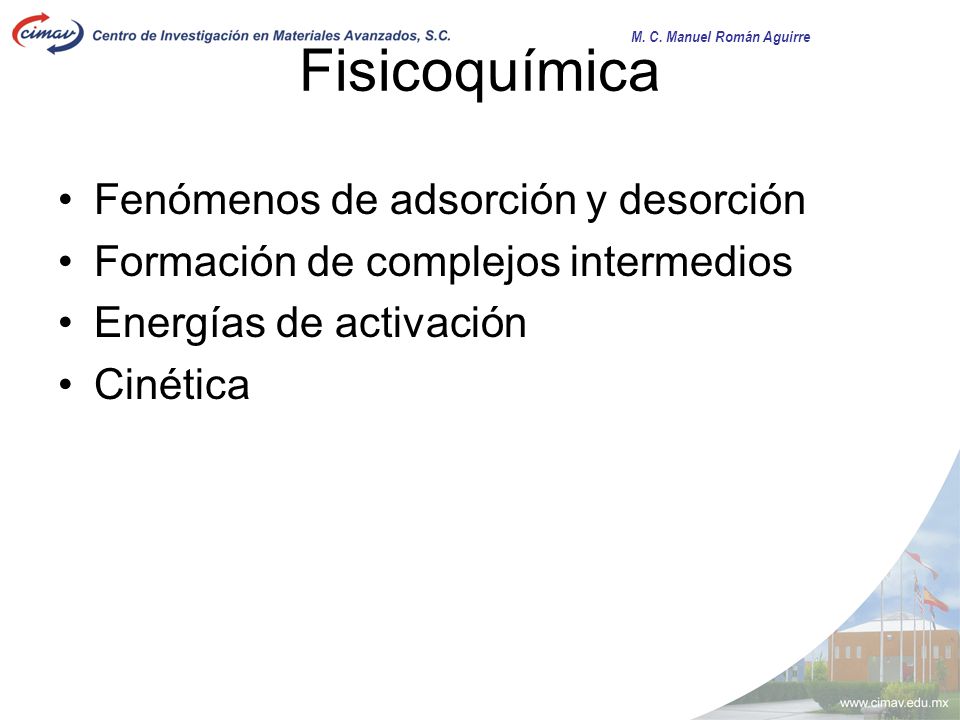 cimav Centro de Investigación en Materiales Avanzados, S.C.

M. C. Manuel Román Aguirre

Fisicoquímica

• Fenómenos de adsorción y desorción
• Formación de complejos intermedios
• Energías de activación
• Cinética

www.cimav.edu.mx